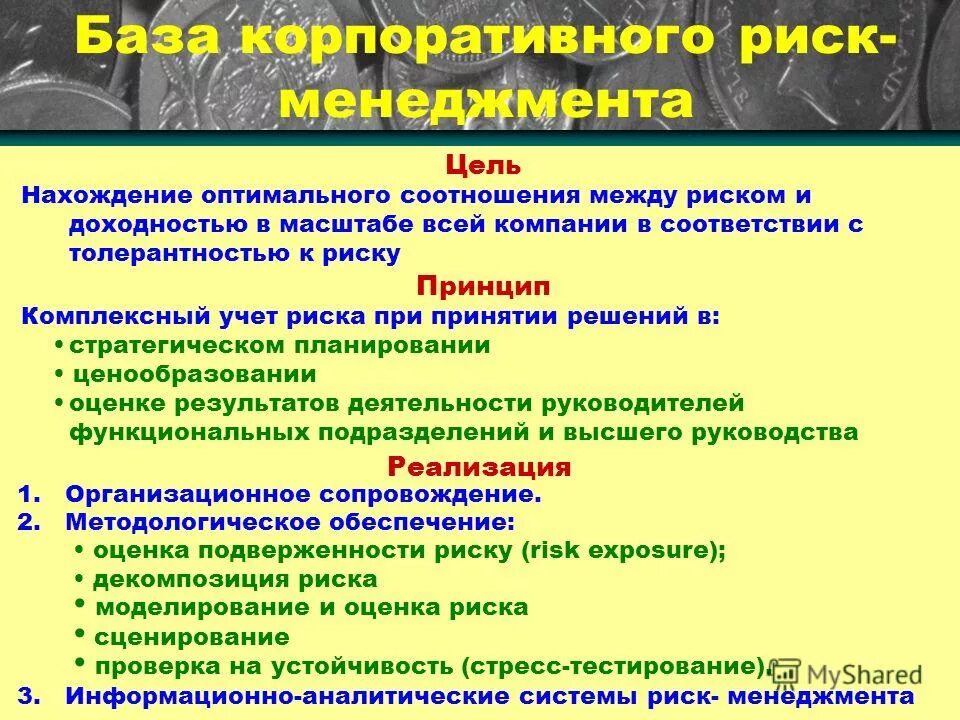 База корпоративного риск-менеджмента

Цель

Нахождение оптимального соотношения между риском и доходностью в масштабе всей компании в соответствии с толерантностью к риску

Принцип

Комплексный учет риска при принятии решений в:
• стратегическом планировании
• ценообразовании
• оценке результатов деятельности руководителей функциональных подразделений и высшего руководства

Реализация

1. Организационное сопровождение.
2. Методологическое обеспечение:
• оценка подверженности риску (risk exposure);
• декомпозиция риска
• моделирование и оценка риска
• сценирование
• проверка на устойчивость (стресс-тестирование).
3. Информационно-аналитические системы риск- менеджмента

MyShared